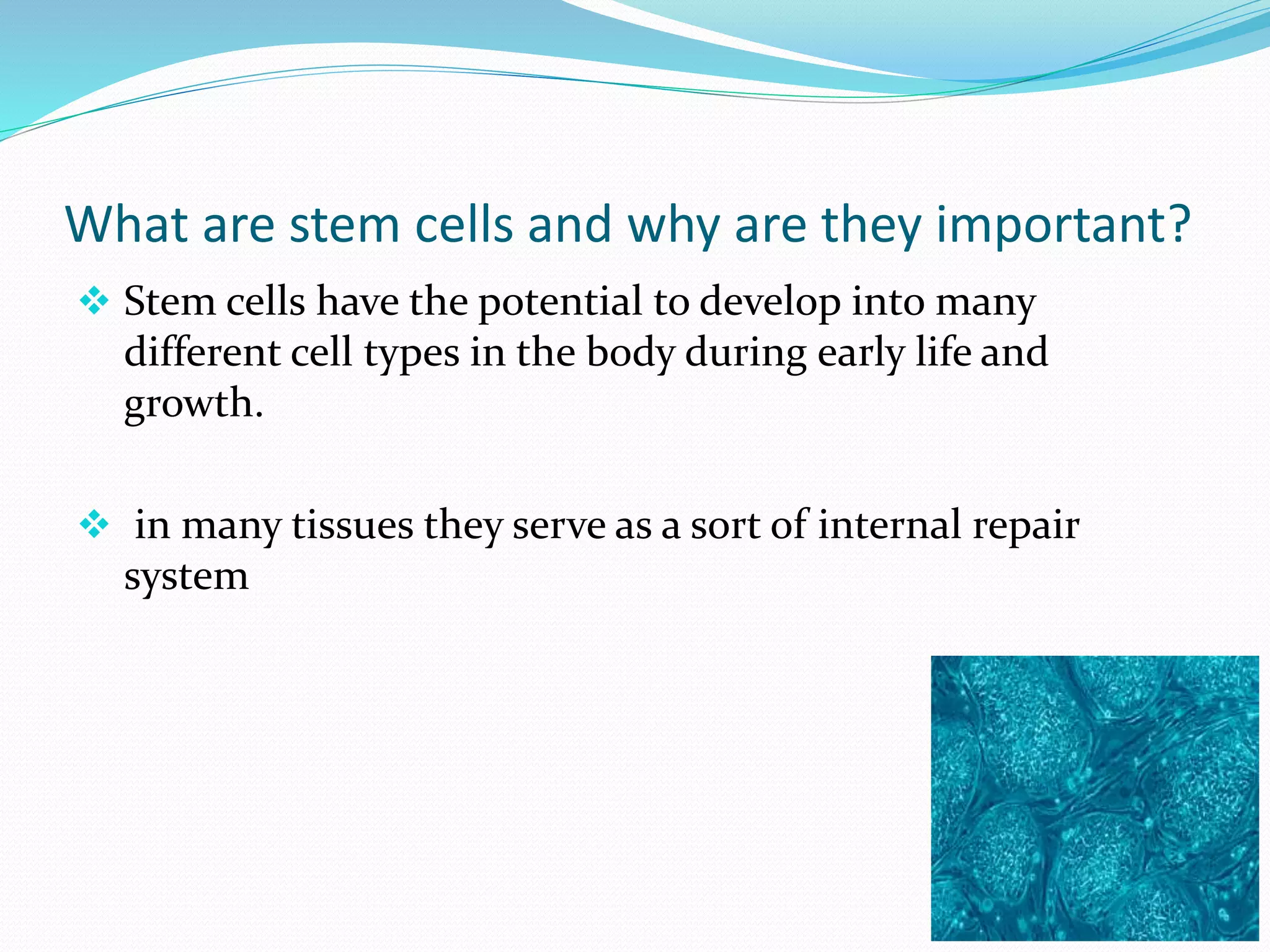 What are stem cells and why are they important?

❖ Stem cells have the potential to develop into many different cell types in the body during early life and growth.

❖ in many tissues they serve as a sort of internal repair system